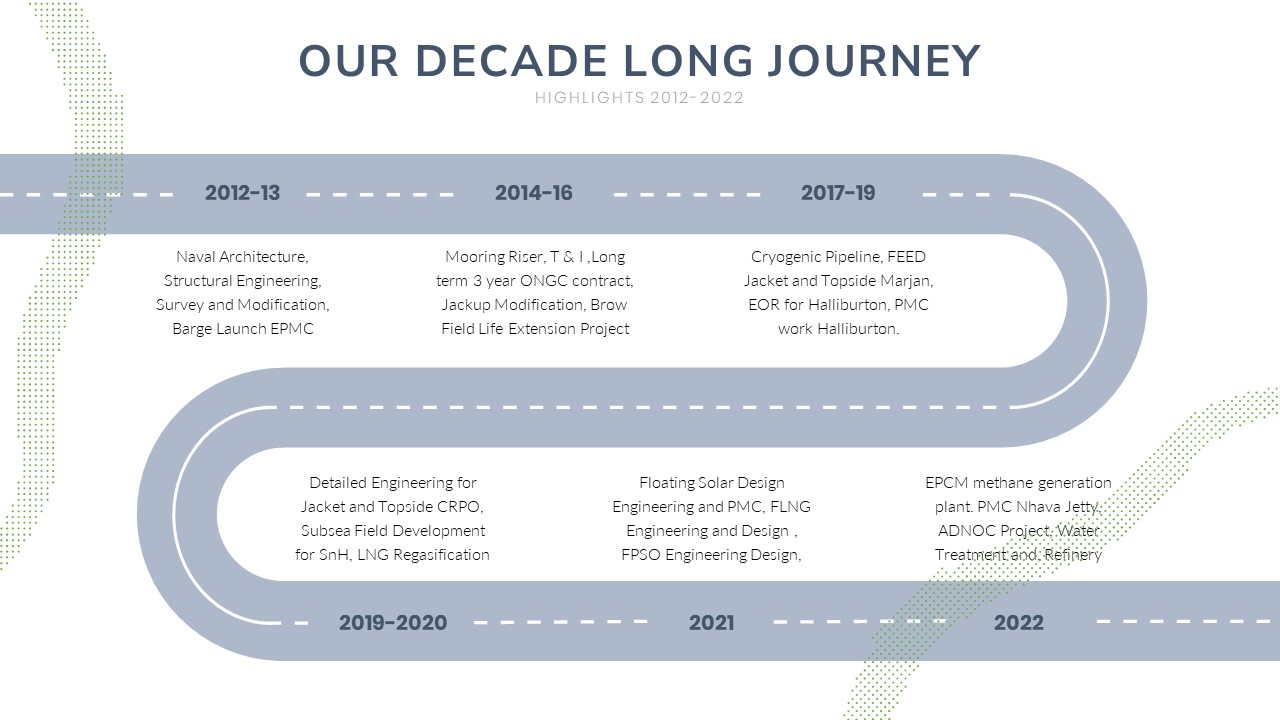 OUR DECADE LONG JOURNEY

HIGHLIGHTS 2012-2022

2012-13

Naval Architecture, Structural Engineering, Survey and Modification, Barge Launch EPMC

2014-16

Mooring Riser, T & I ,Long term 3 year ONGC contract, Jackup Modification, Brow Field Life Extension Project

2017-19

Cryogenic Pipeline, FEED Jacket and Topside Marjan, EOR for Halliburton, PMC work Halliburton.

Detailed Engineering for Jacket and Topside CRPO, Subsea Field Development for SnH, LNG Regasification

2019-2020

Floating Solar Design Engineering and PMC, FLNG Engineering and Design , FPSO Engineering Design,

2021

EPCM methane generation plant. PMC Nhava Jetty, ADNOC Project, Water Treatment and, Refinery

2022